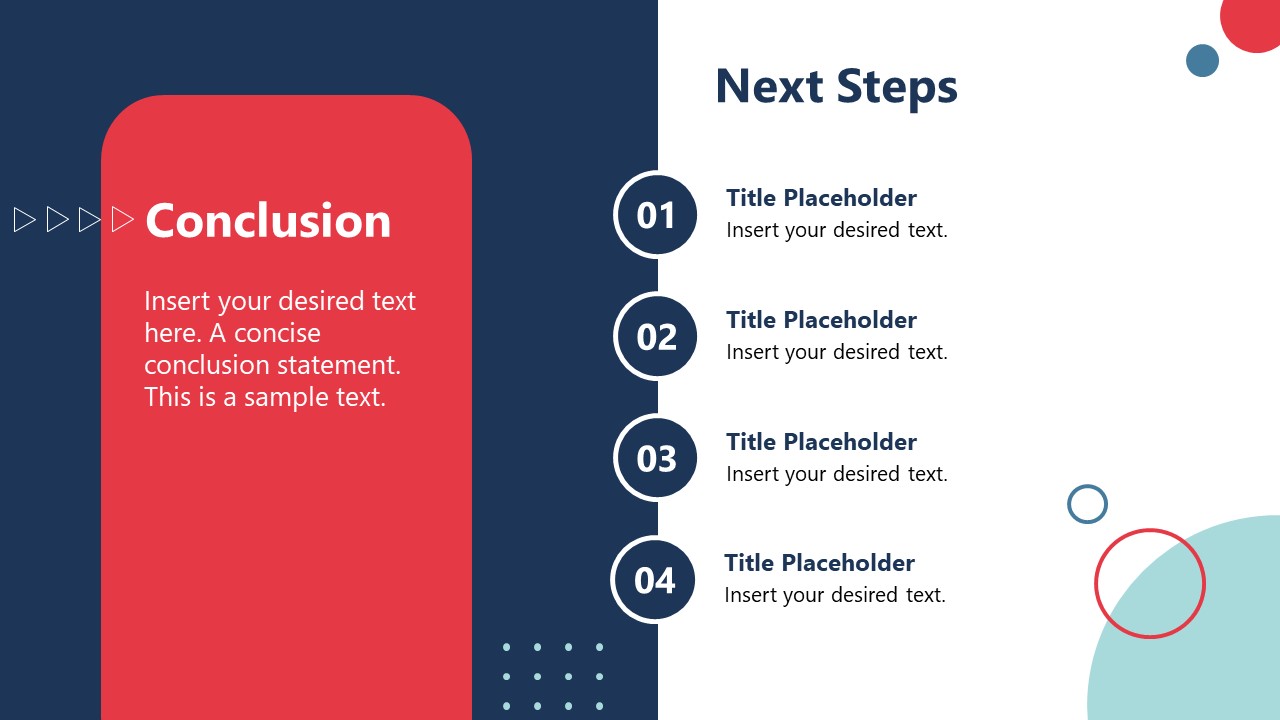 Conclusion

Insert your desired text here. A concise conclusion statement. This is a sample text.

Next Steps

01
Title Placeholder
Insert your desired text.

02
Title Placeholder
Insert your desired text.

03
Title Placeholder
Insert your desired text.

04
Title Placeholder
Insert your desired text.